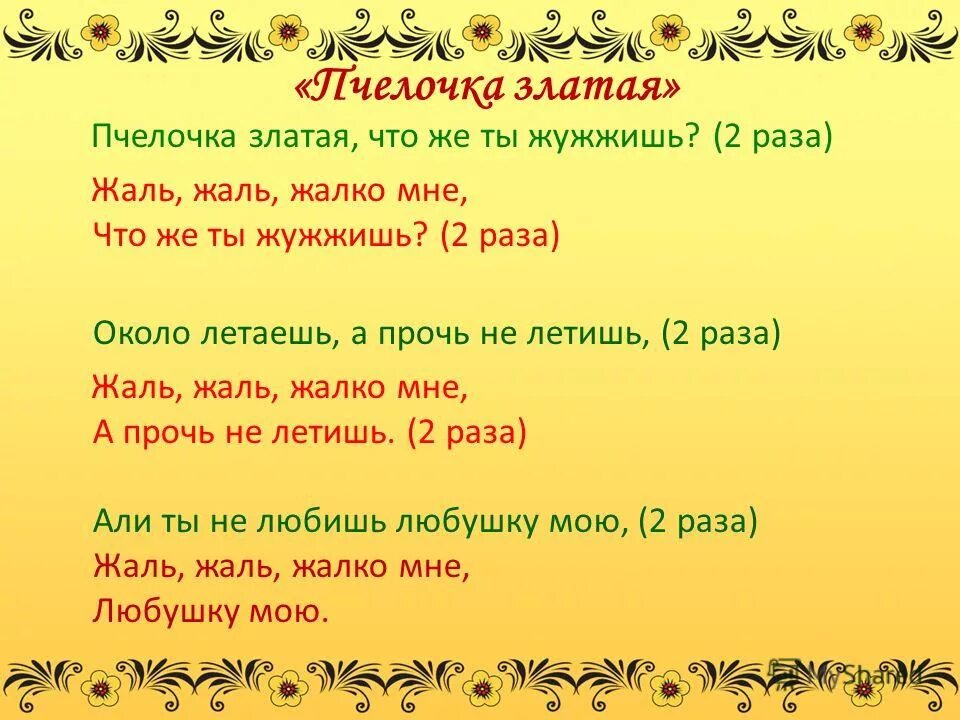 «Пчелочка златая»

Пчелочка златая, что же ты жужжишь? (2 раза)

Жаль, жаль, жалко мне,
Что же ты жужжишь? (2 раза)

Около летаешь, а прочь не летишь, (2 раза)

Жаль, жаль, жалко мне,
А прочь не летишь. (2 раза)

Али ты не любишь любушку мою, (2 раза)
Жаль, жаль, жалко мне,
Любушку мою.

MyShared